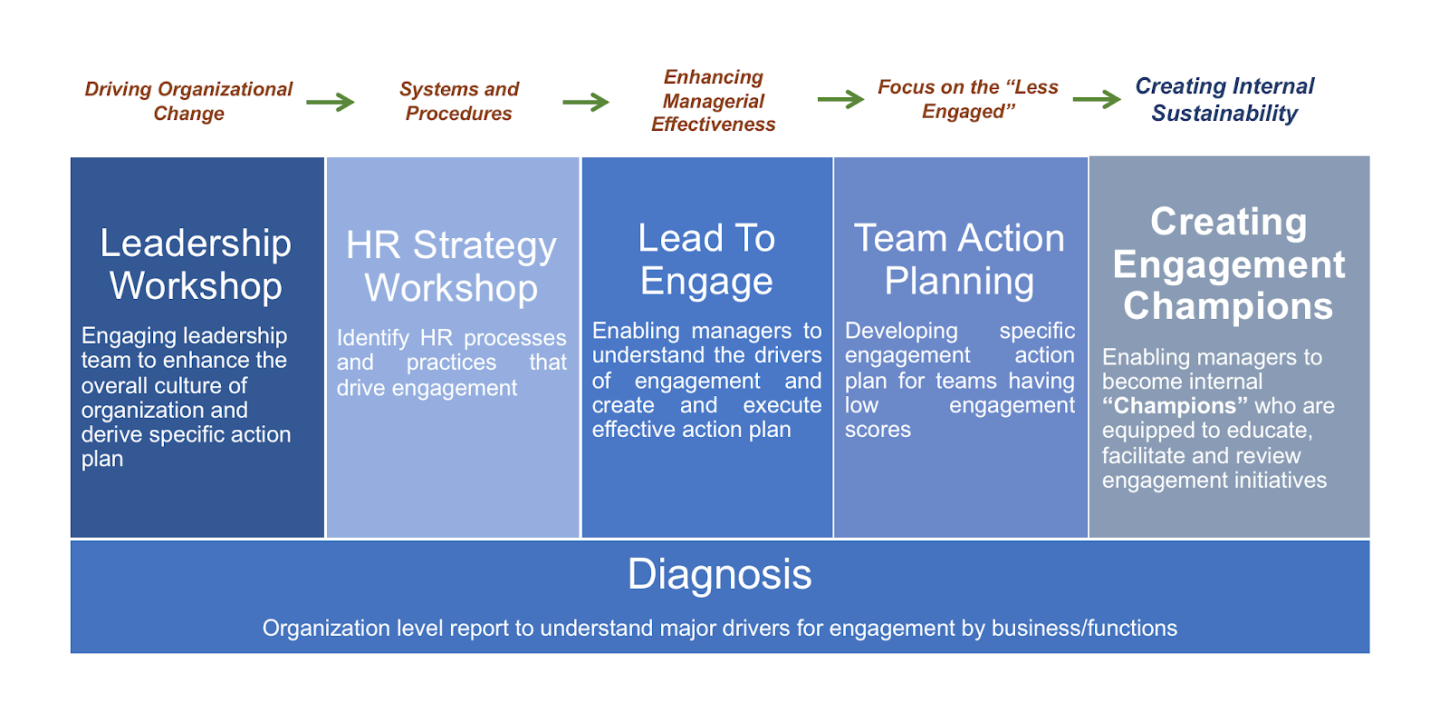 Driving Organizational Change

Systems and Procedures

Enhancing Managerial Effectiveness

Focus on the “Less Engaged”

Creating Internal Sustainability

Leadership Workshop

Engaging leadership team to enhance the overall culture of organization and derive specific action plan

HR Strategy Workshop

Identify HR processes and practices that drive engagement

Lead To Engage

Enabling managers to understand the drivers of engagement and create and execute effective action plan

Team Action Planning

Developing specific engagement action plan for teams having low engagement scores

Creating Engagement Champions

Enabling managers to become internal “Champions” who are equipped to educate, facilitate and review engagement initiatives

Diagnosis

Organization level report to understand major drivers for engagement by business/functions